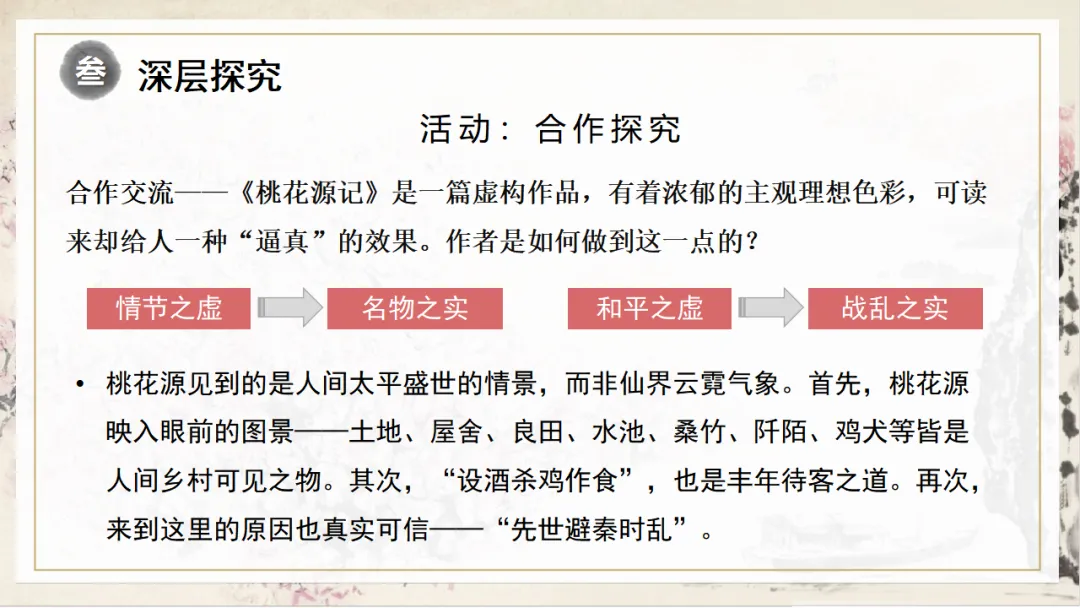 叁 深层探究

活动：合作探究

合作交流——《桃花源记》是一篇虚构作品，有着浓郁的主观理想色彩，可读来却给人一种“逼真”的效果。作者是如何做到这一点的？

情节之虚

名物之实

和平之虚

战乱之实

• 桃花源见到的是人间太平盛世的情景，而非仙界云霓气象。首先，桃花源映入眼前的图景——土地、屋舍、良田、水池、桑竹、阡陌、鸡犬等皆是人间乡村可见之物。其次，“设酒杀鸡作食”，也是丰年待客之道。再次，来到这里的原因也真实可信——“先世避秦时乱”。